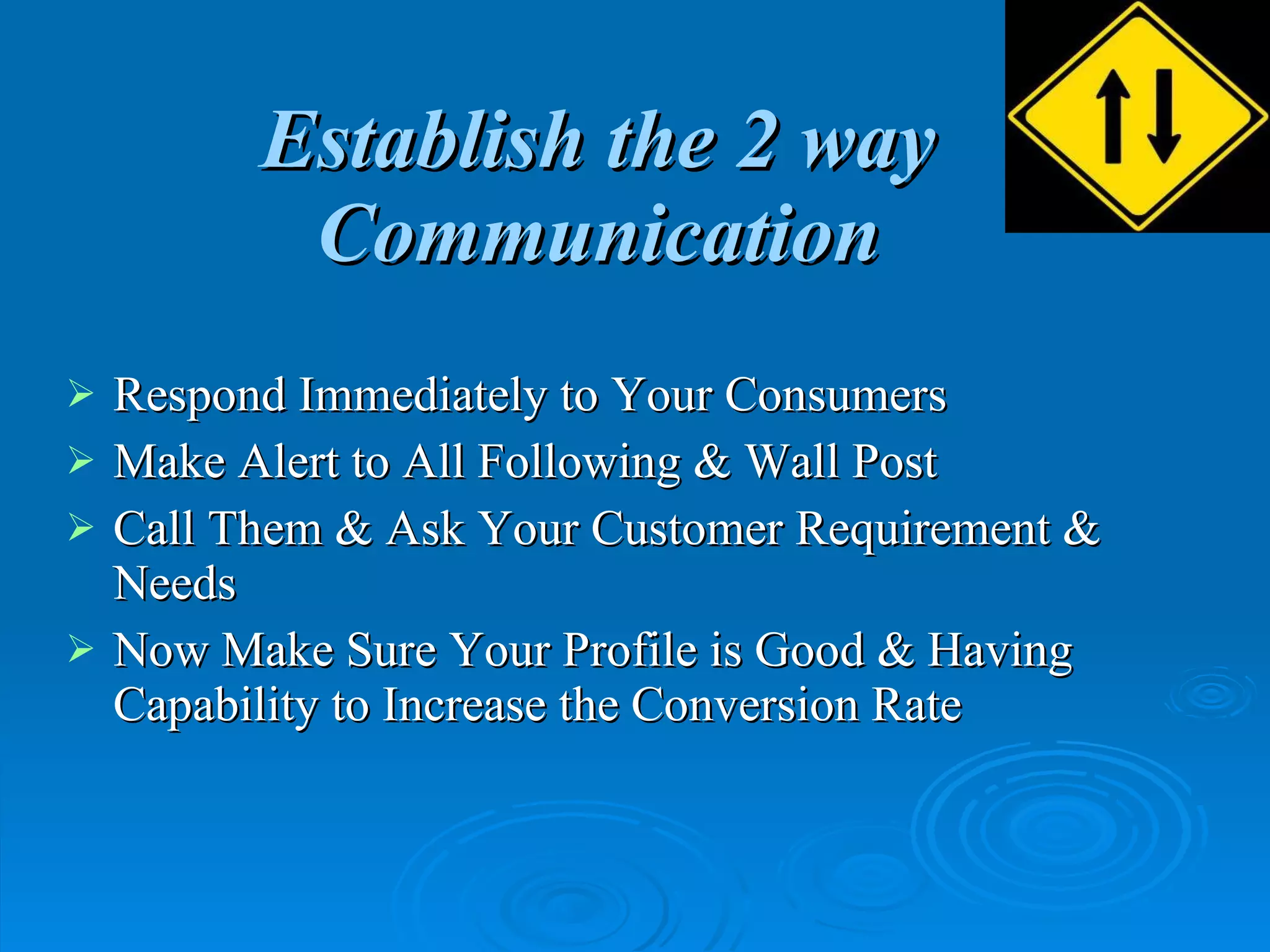 Establish the 2 way Communication

➢ Respond Immediately to Your Consumers
➢ Make Alert to All Following & Wall Post
➢ Call Them & Ask Your Customer Requirement & Needs
➢ Now Make Sure Your Profile is Good & Having Capability to Increase the Conversion Rate